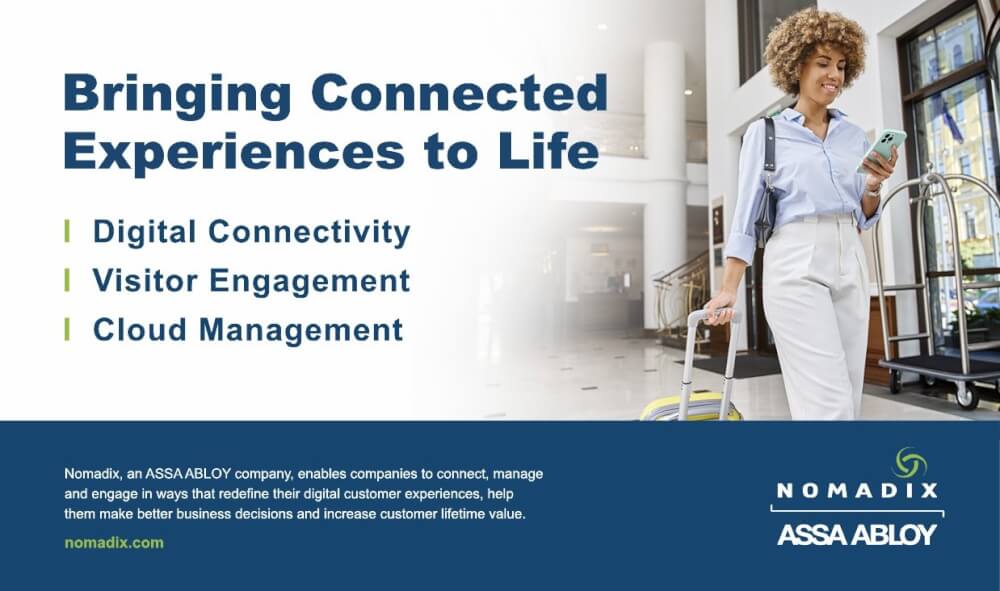 Bringing Connected Experiences to Life

Digital Connectivity
Visitor Engagement
Cloud Management

Nomadix, an ASSA ABLOY company, enables companies to connect, manage and engage in ways that redefine their digital customer experiences, help them make better business decisions and increase customer lifetime value.

nomadix.com

NOMADIX
ASSA ABLOY